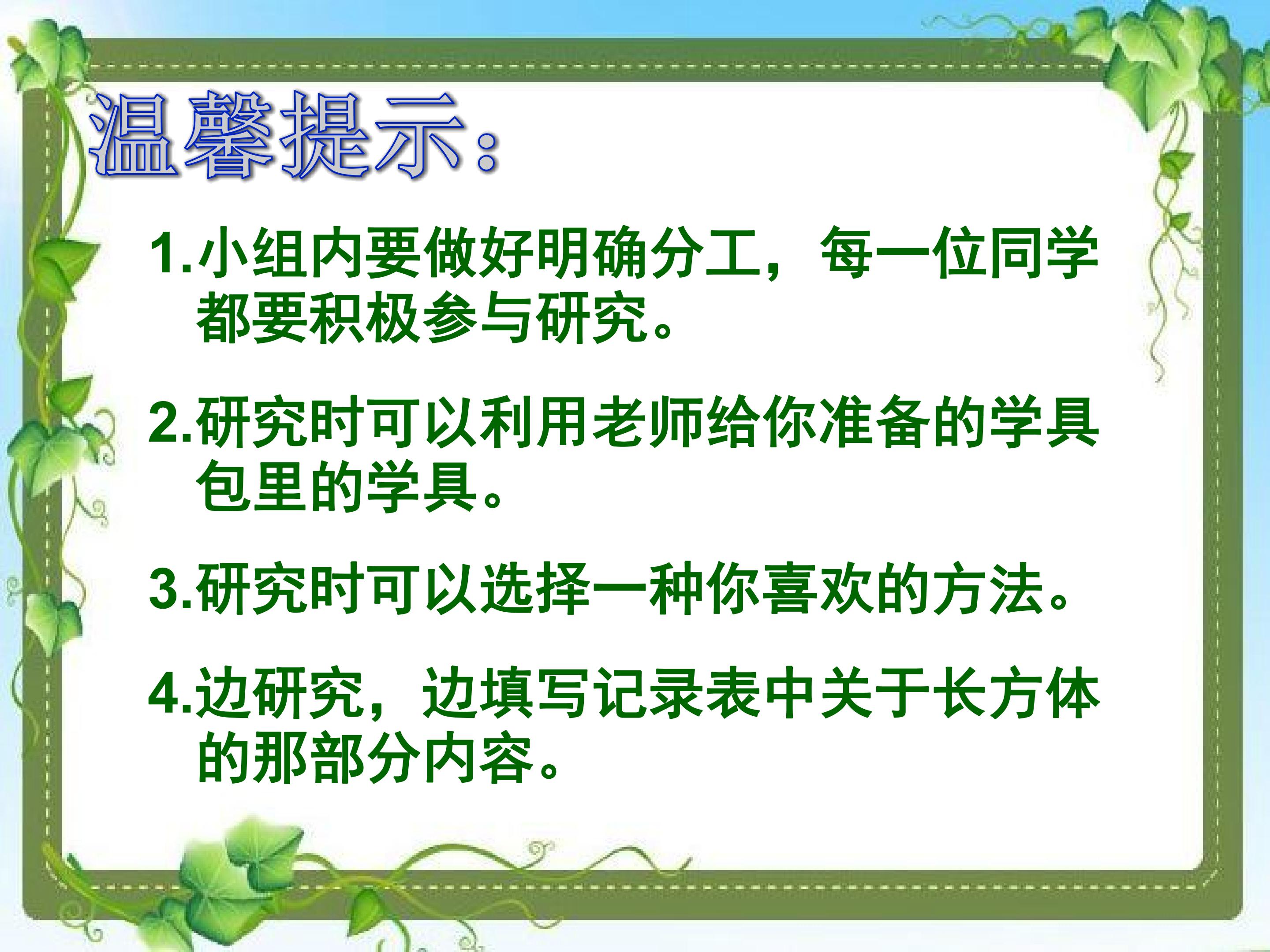 温馨提示：

1.小组内要做好明确分工，每一位同学都要积极参与研究。

2.研究时可以利用老师给你准备的学具包里的学具。

3.研究时可以选择一种你喜欢的方法。

4.边研究，边填写记录表中关于长方体的那部分内容。